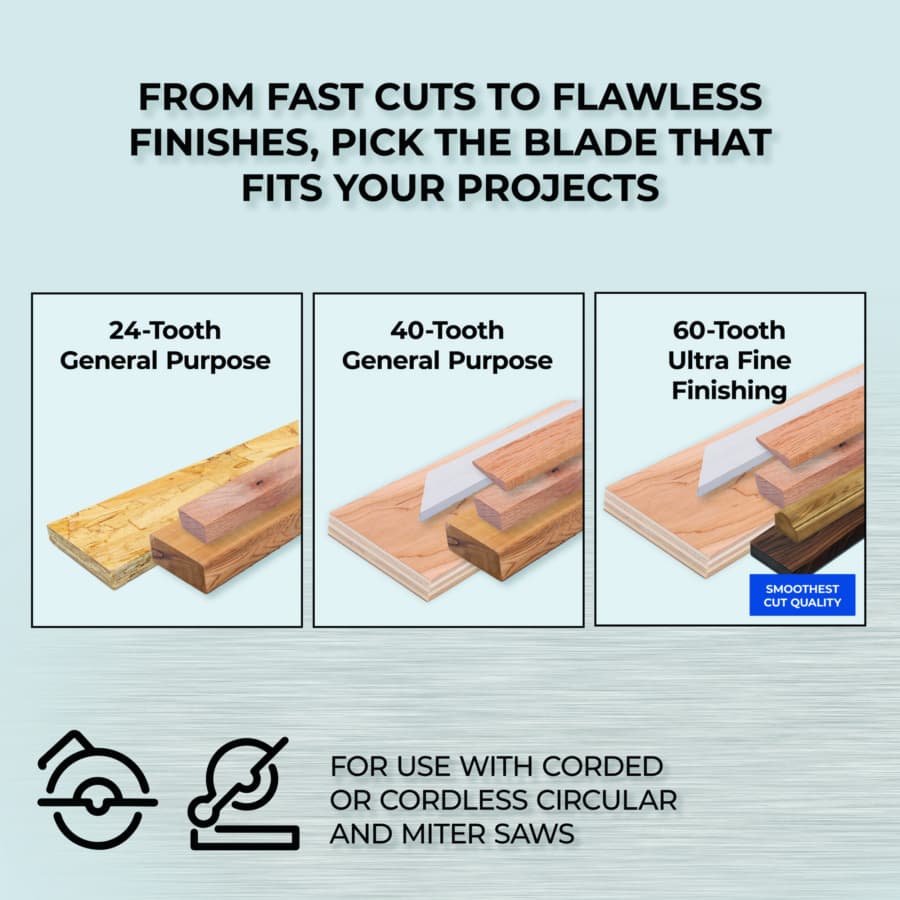 FROM FAST CUTS TO FLAWLESS FINISHES, PICK THE BLADE THAT FITS YOUR PROJECTS

24-Tooth
General Purpose

40-Tooth
General Purpose

60-Tooth
Ultra Fine
Finishing

SMOOTHEST CUT QUALITY

FOR USE WITH CORDED OR CORDLESS CIRCULAR AND MITER SAWS